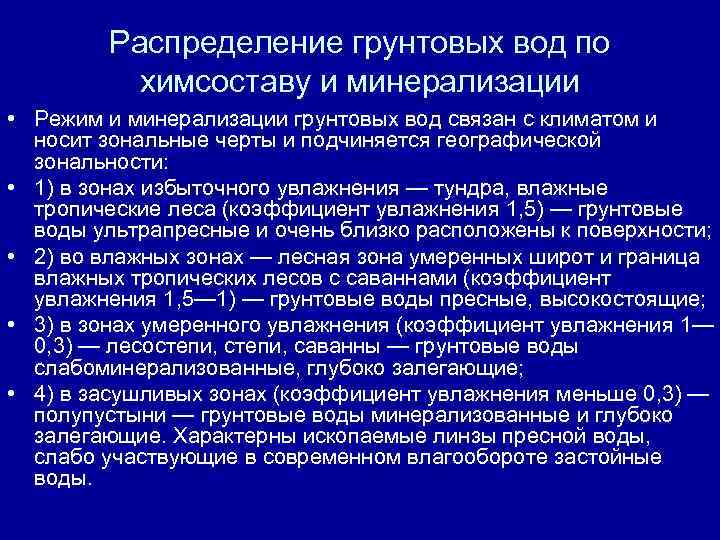 Распределение грунтовых вод по химсоставу и минерализации

• Режим и минерализации грунтовых вод связан с климатом и носит зональные черты и подчиняется географической зональности:

• 1) в зонах избыточного увлажнения — тундра, влажные тропические леса (коэффициент увлажнения 1,5) — грунтовые воды ультрапресные и очень близко расположены к поверхности;

• 2) во влажных зонах — лесная зона умеренных широт и граница влажных тропических лесов с саваннами (коэффициент увлажнения 1,5—1) — грунтовые воды пресные, высокостоящие;

• 3) в зонах умеренного увлажнения (коэффициент увлажнения 1—0,3) — лесостепи, степи, саванны — грунтовые воды слабоминерализованные, глубоко залегающие;

• 4) в засушливых зонах (коэффициент увлажнения меньше 0,3) — полупустыни — грунтовые воды минерализованные и глубоко залегающие. Характерны ископаемые линзы пресной воды, слабо участвующие в современном влагообороте застойные воды.